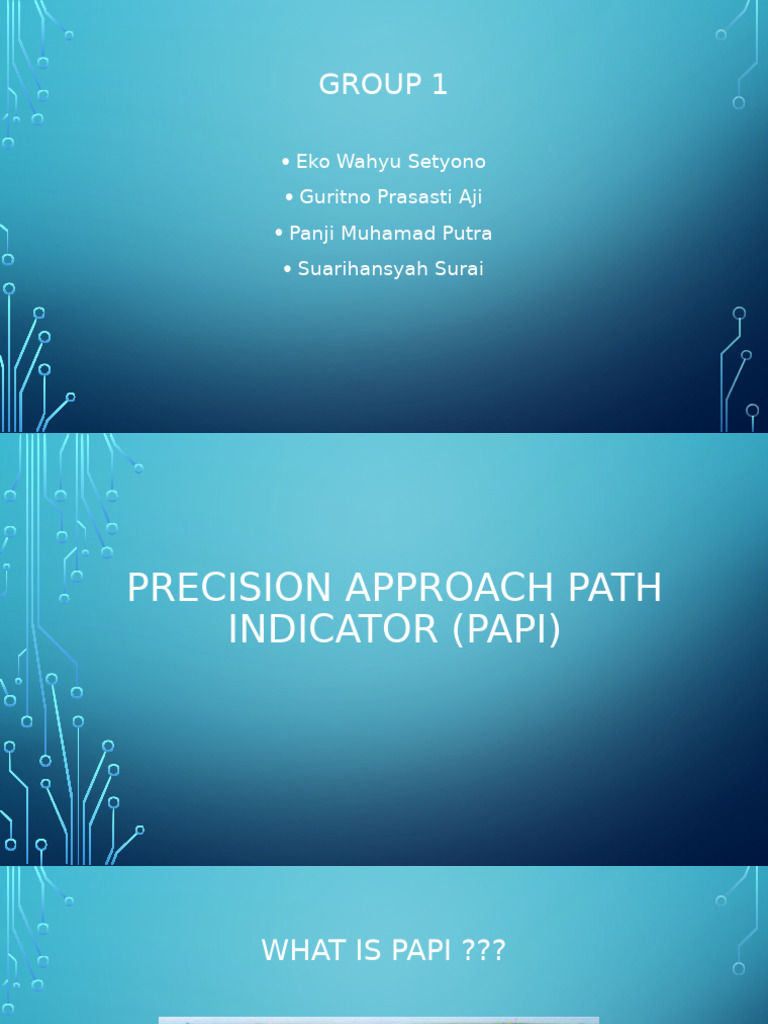 GROUP 1

• Eko Wahyu Setyono
• Guritno Prasasti Aji
• Panji Muhamad Putra
• Suarihansyah Surai

PRECISION APPROACH PATH INDICATOR (PAPI)

WHAT IS PAPI ???